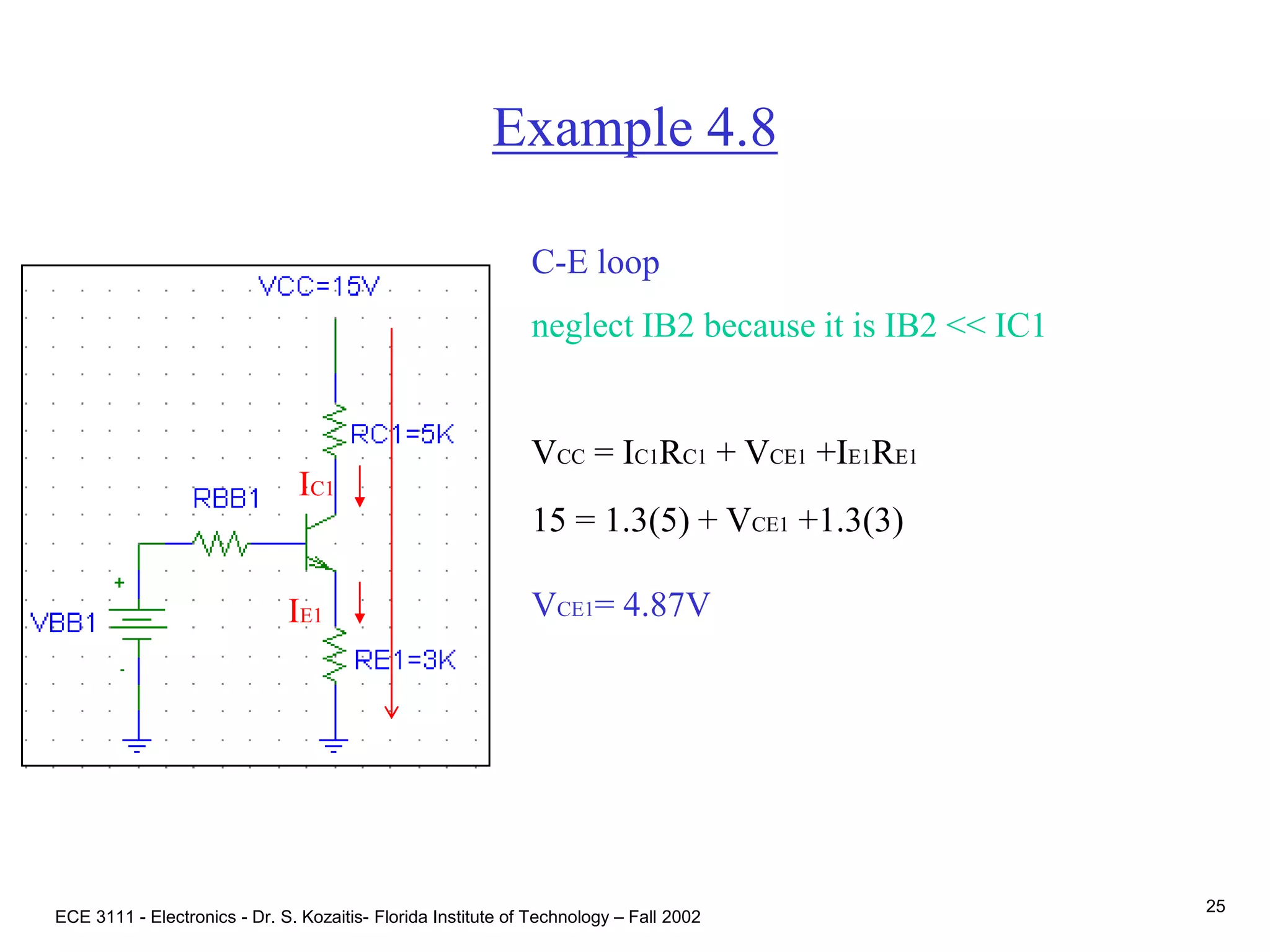 Example 4.8

VCC=15V

RC1=5K

$I_{C1}$

RBB1

+

VBB1

-

$I_{E1}$

RE1=3K

C-E loop

neglect IB2 because it is IB2 << IC1

$V_{CC} = I_{C1}R_{C1} + V_{CE1} + I_{E1}R_{E1}$

$15 = 1.3(5) + V_{CE1} + 1.3(3)$

$V_{CE1} = 4.87V$

ECE 3111 - Electronics - Dr. S. Kozaitis- Florida Institute of Technology – Fall 2002

25